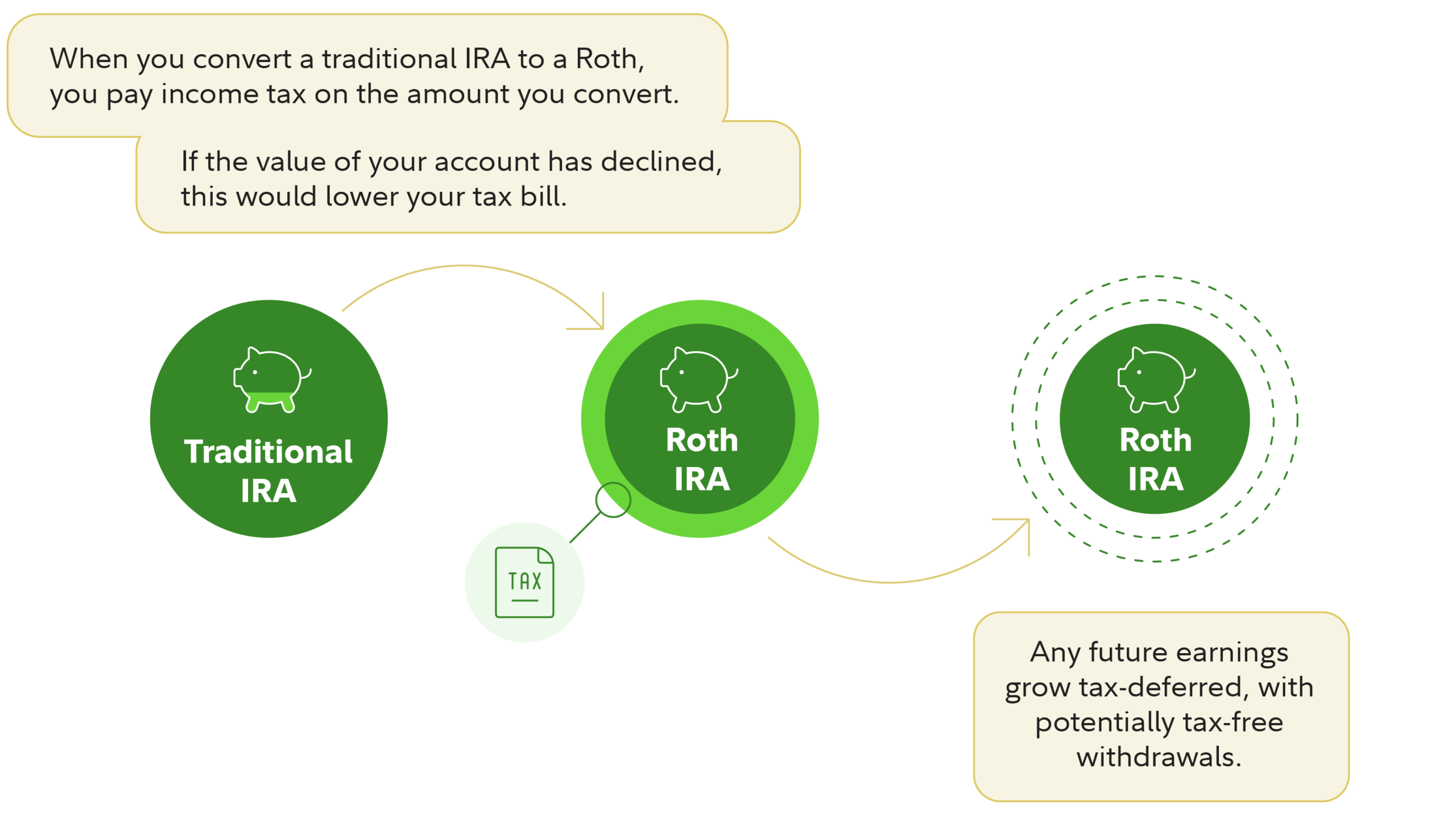 When you convert a traditional IRA to a Roth, you pay income tax on the amount you convert.

If the value of your account has declined, this would lower your tax bill.

Traditional IRA

Roth IRA

TAX

Roth IRA

Any future earnings grow tax-deferred, with potentially tax-free withdrawals.